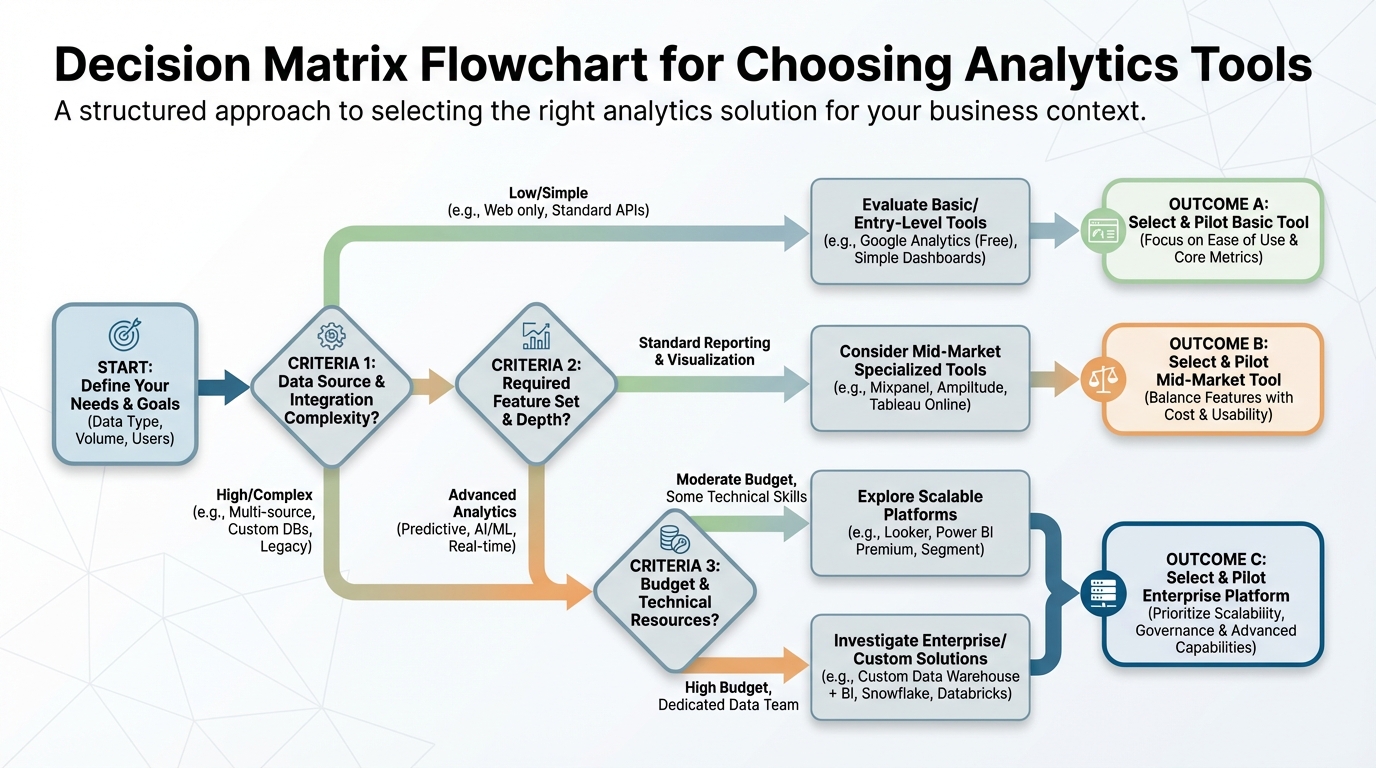 Decision Matrix Flowchart for Choosing Analytics Tools

A structured approach to selecting the right analytics solution for your business context.

START:
Define Your Needs & Goals
(Data Type, Volume, Users)

CRITERIA 1:
Data Source & Integration Complexity?

Low/Simple
(e.g., Web only, Standard APIs)

High/Complex
(e.g., Multi-source, Custom DBs, Legacy)

CRITERIA 2:
Required Feature Set & Depth?

Standard Reporting & Visualization

Advanced Analytics
(Predictive, AI/ML, Real-time)

CRITERIA 3:
Budget & Technical Resources?

Moderate Budget,
Some Technical Skills

High Budget,
Dedicated Data Team

Evaluate Basic/ Entry-Level Tools
(e.g., Google Analytics (Free), Simple Dashboards)

Consider Mid-Market Specialized Tools
(e.g., Mixpanel, Ampiltude, Tableau Online)

Explore Scalable Platforms
(e.g., Looker, Power BI Premium, Segment)

Investigate Enterprise/ Custom Solutions
(e.g., Custom Data Warehouse + BI, Snowflake, Databricks)

OUTCOME A:
Select & Pilot Basic Tool
(Focus on Ease of Use & Core Metrics)

OUTCOME B:
Select & Pilot Mid-Market Tool
(Balance Features with Cost & Usability)

OUTCOME C:
Select & Pilot Enterprise Platform
(Prioritize Scalability, Governance & Advanced Capabilities)